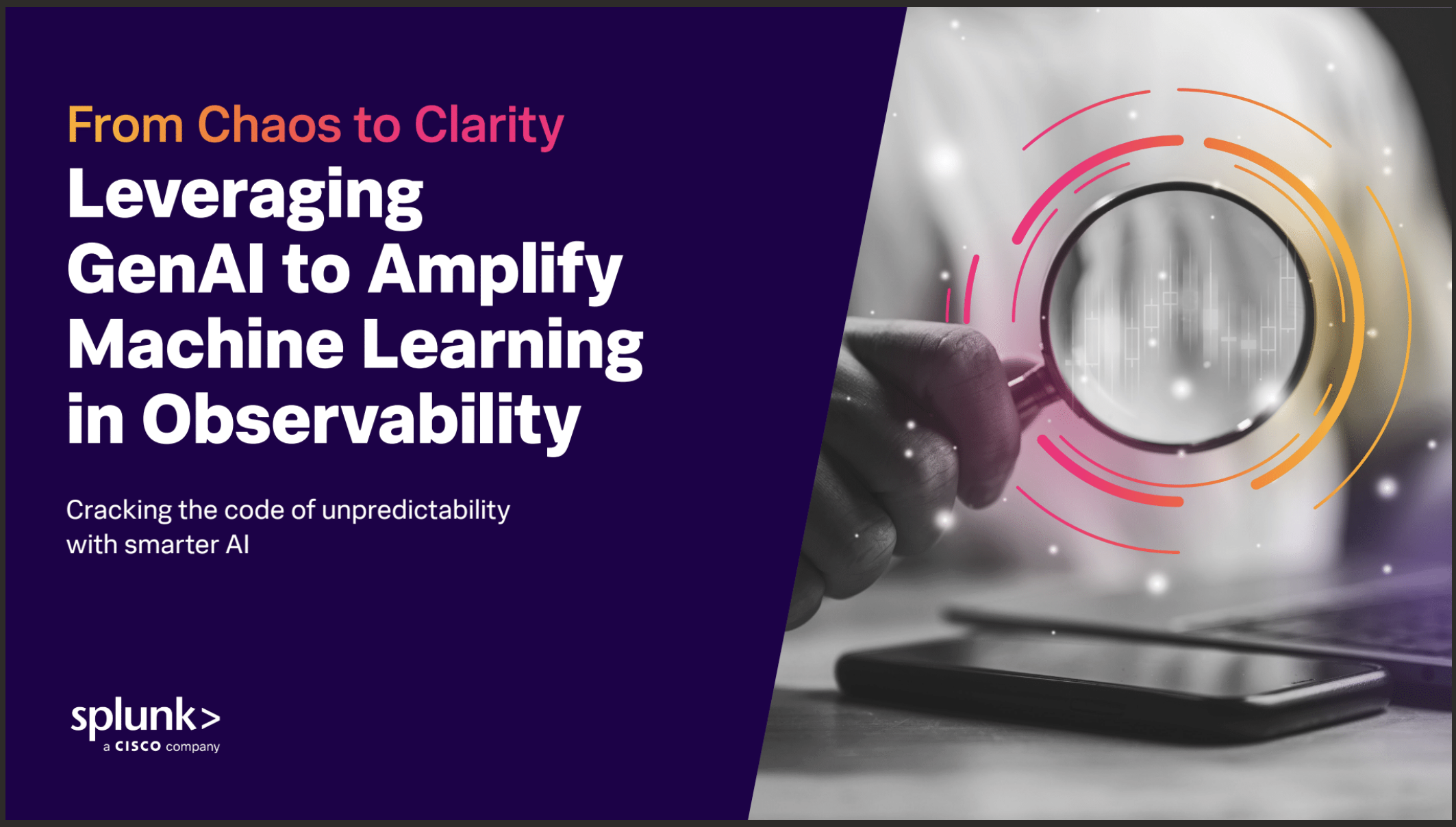 From Chaos to Clarity

Leveraging GenAI to Amplify Machine Learning in Observability

Cracking the code of unpredictability with smarter AI

splunk>
a CISCO company